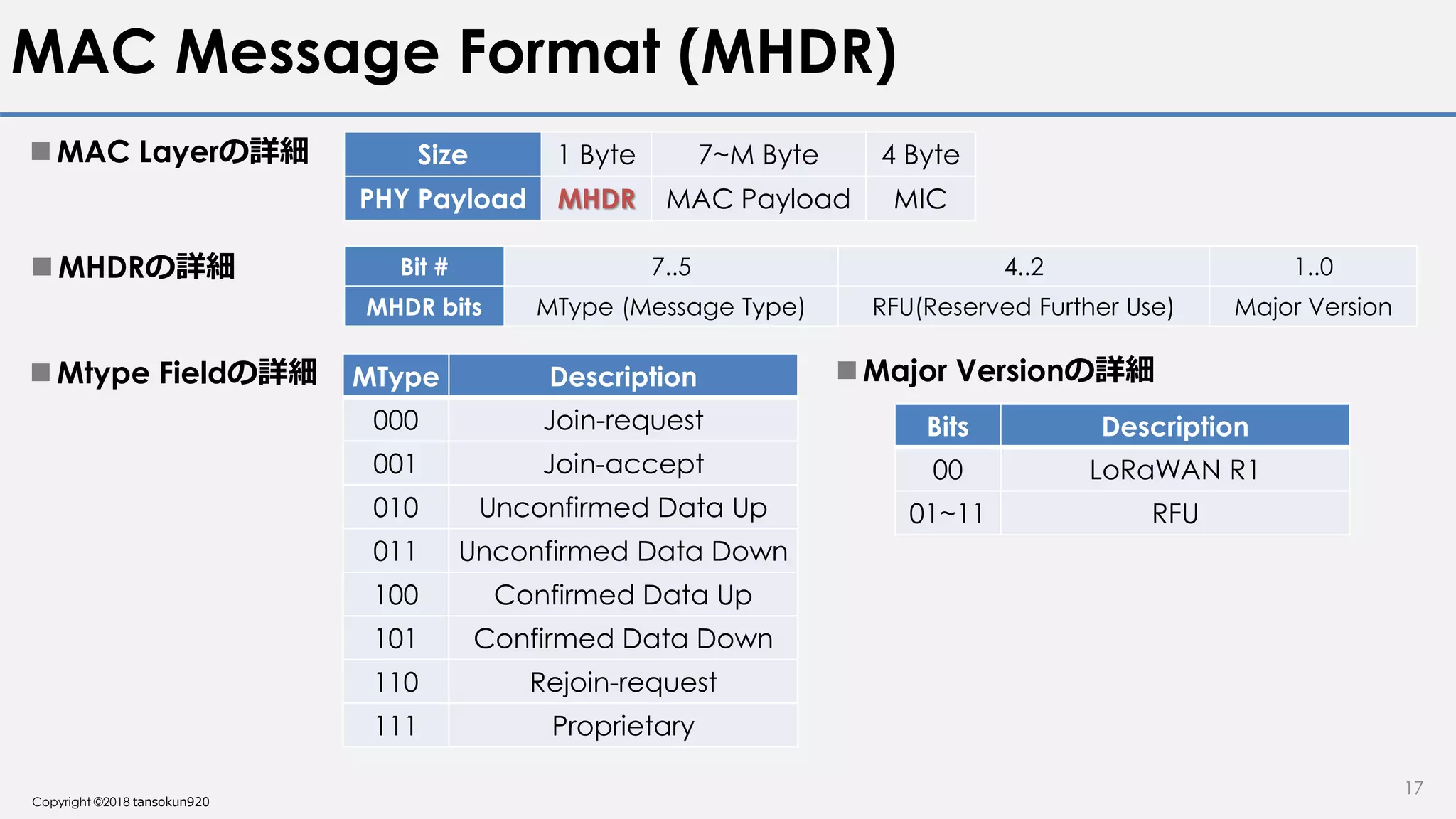 MAC Message Format (MHDR)

■MAC Layerの詳細

| Size | 1 Byte | 7~M Byte | 4 Byte |
|---|---|---|---|
| PHY Payload | MHDR | MAC Payload | MIC |

■MHDRの詳細

| Bit # | 7..5 | 4..2 | 1..0 |
|---|---|---|---|
| MHDR bits | MType (Message Type) | RFU(Reserved Further Use) | Major Version |

■Mtype Fieldの詳細

| MType | Description |
|---|---|
| 000 | Join-request |
| 001 | Join-accept |
| 010 | Unconfirmed Data Up |
| 011 | Unconfirmed Data Down |
| 100 | Confirmed Data Up |
| 101 | Confirmed Data Down |
| 110 | Rejoin-request |
| 111 | Proprietary |

■Major Versionの詳細

| Bits | Description |
|---|---|
| 00 | LoRaWAN R1 |
| 01~11 | RFU |

Copyright ©2018 tansokun920

17